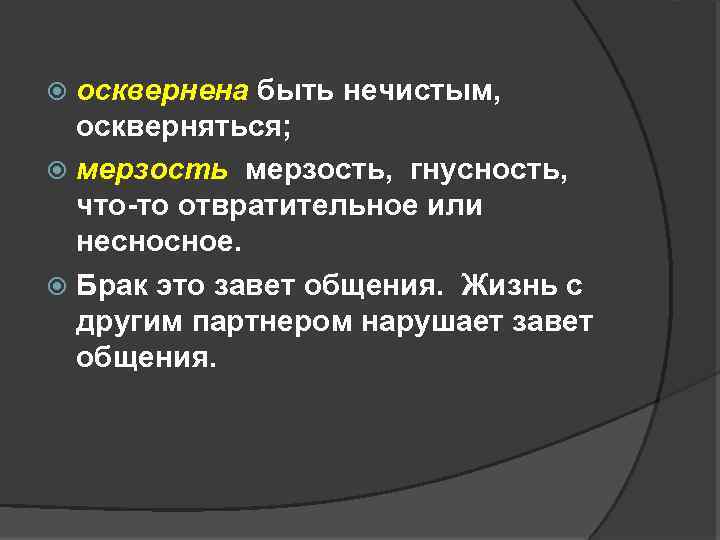 осквернена быть нечистым, оскверняться;

мерзость мерзость, гнусность, что-то отвратительное или несносное.

Брак это завет общения. Жизнь с другим партнером нарушает завет общения.